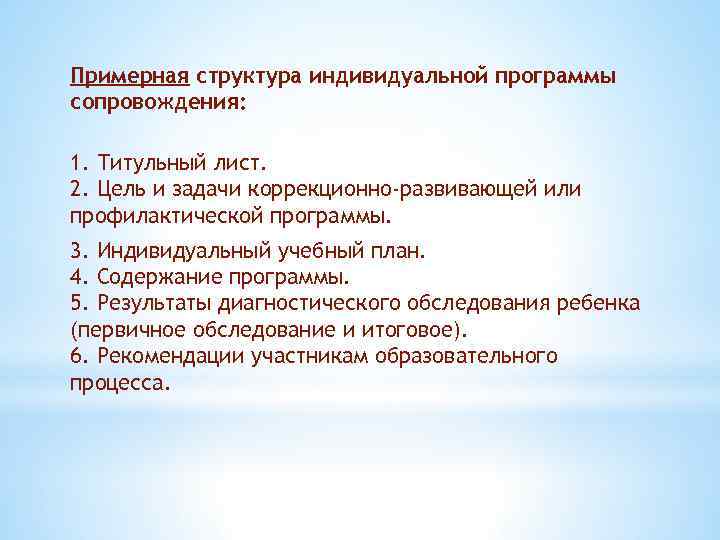 Примерная структура индивидуальной программы сопровождения:

1. Титульный лист.
2. Цель и задачи коррекционно-развивающей или профилактической программы.

3. Индивидуальный учебный план.
4. Содержание программы.
5. Результаты диагностического обследования ребенка (первичное обследование и итоговое).
6. Рекомендации участникам образовательного процесса.